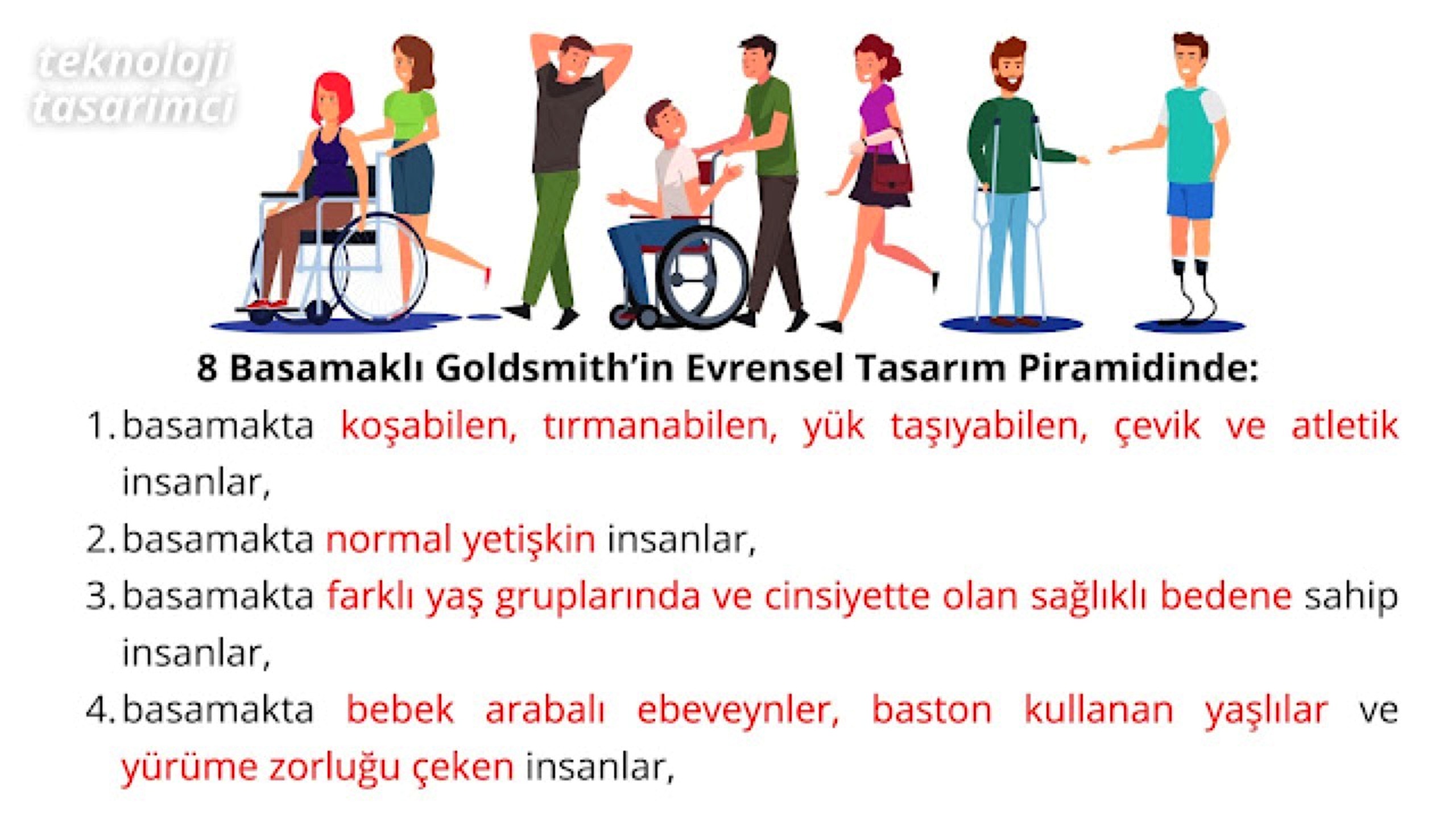 teknoloji tasarımcı

8 Basamaklı Goldsmith'in Evrensel Tasarım Piramidinde:

1. basamakta koşabilen, tırmanabilen, yük taşıyabilen, çevik ve atletik insanlar,

2. basamakta normal yetişkin insanlar,

3. basamakta farklı yaş gruplarında ve cinsiyette olan sağlıklı bedene sahip insanlar,

4. basamakta bebek arabalı ebeveynler, baston kullanan yaşlılar ve yürüme zorluğu çeken insanlar,